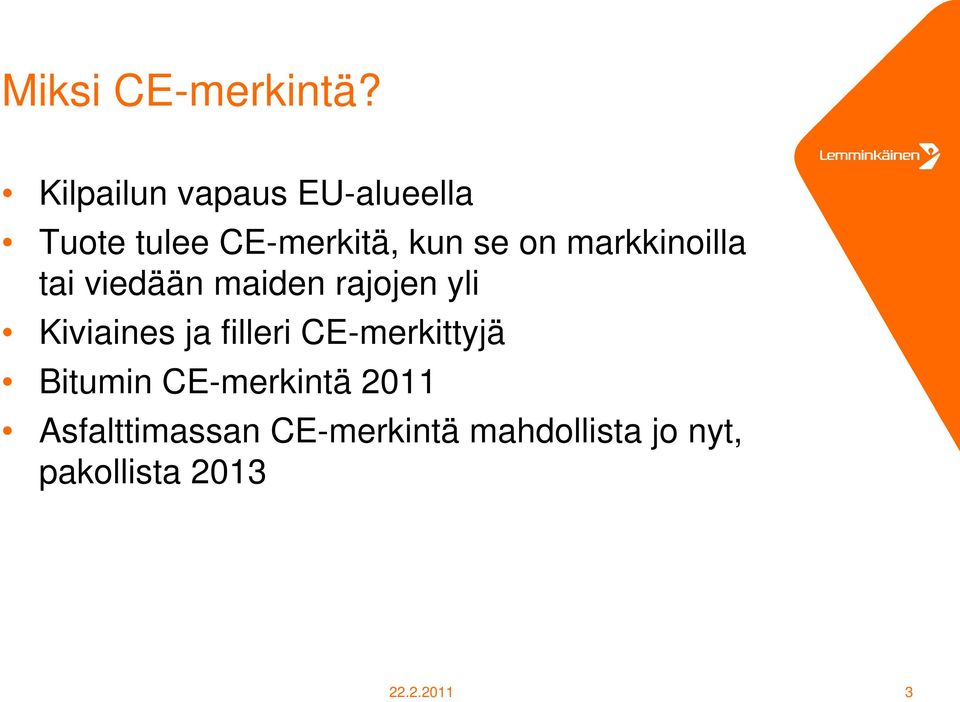 Miksi CE-merkintä?

Lemminkäinen

• Kilpailun vapaus EU-alueella
• Tuote tulee CE-merkitä, kun se on markkinoilla tai viedään maiden rajojen yli
• Kiviaines ja filleri CE-merkittyjä
• Bitumin CE-merkintä 2011
• Asfalttimassan CE-merkintä mahdollista jo nyt, pakollista 2013

22.2.2011

3